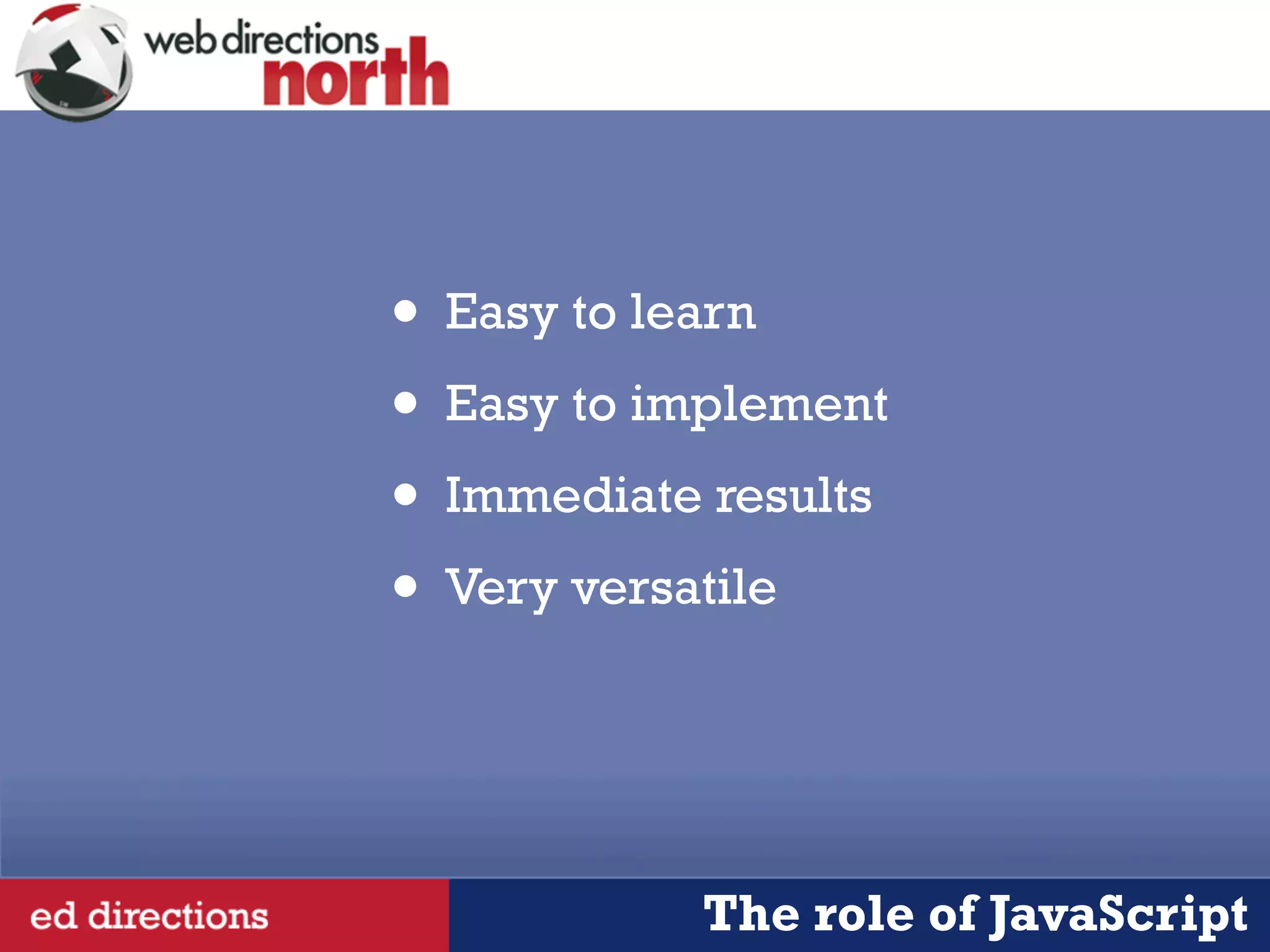 web directions
north

• Easy to learn
• Easy to implement
• Immediate results
• Very versatile

ed directions

The role of JavaScript